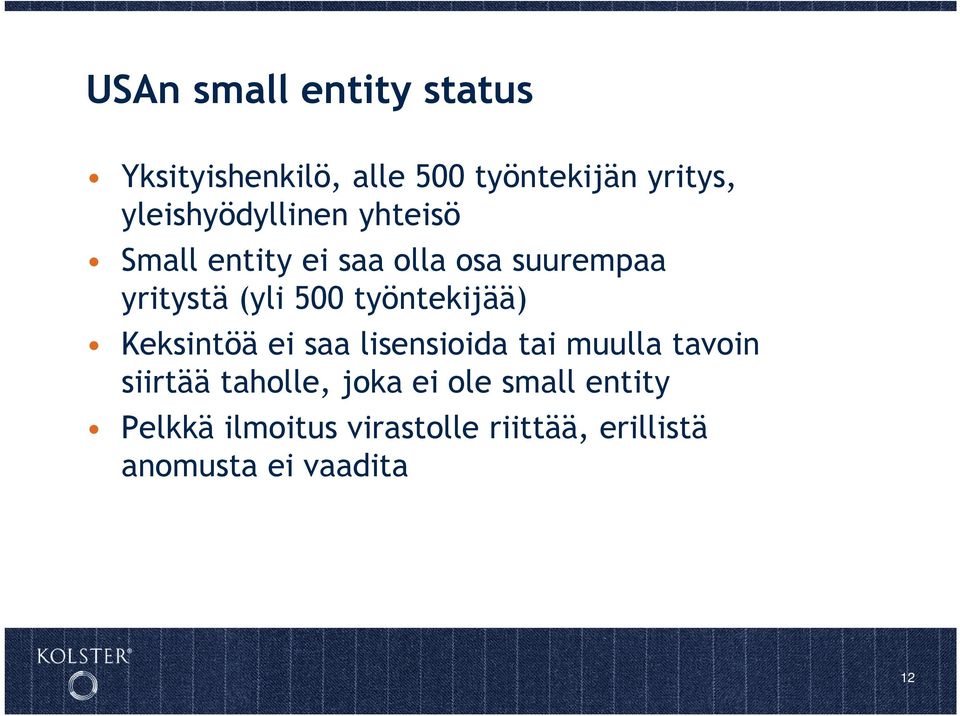 USAn small entity status

• Yksityishenkilö, alle 500 työntekijän yritys, yleishyödyllinen yhteisö
• Small entity ei saa olla osa suurempaa yritystä (yli 500 työntekijää)
• Keksintöä ei saa lisensioida tai muulla tavoin siirtää taholle, joka ei ole small entity
• Pelkkä ilmoitus virastolle riittää, erillistä anomusta ei vaadita

KOLSTER®

12